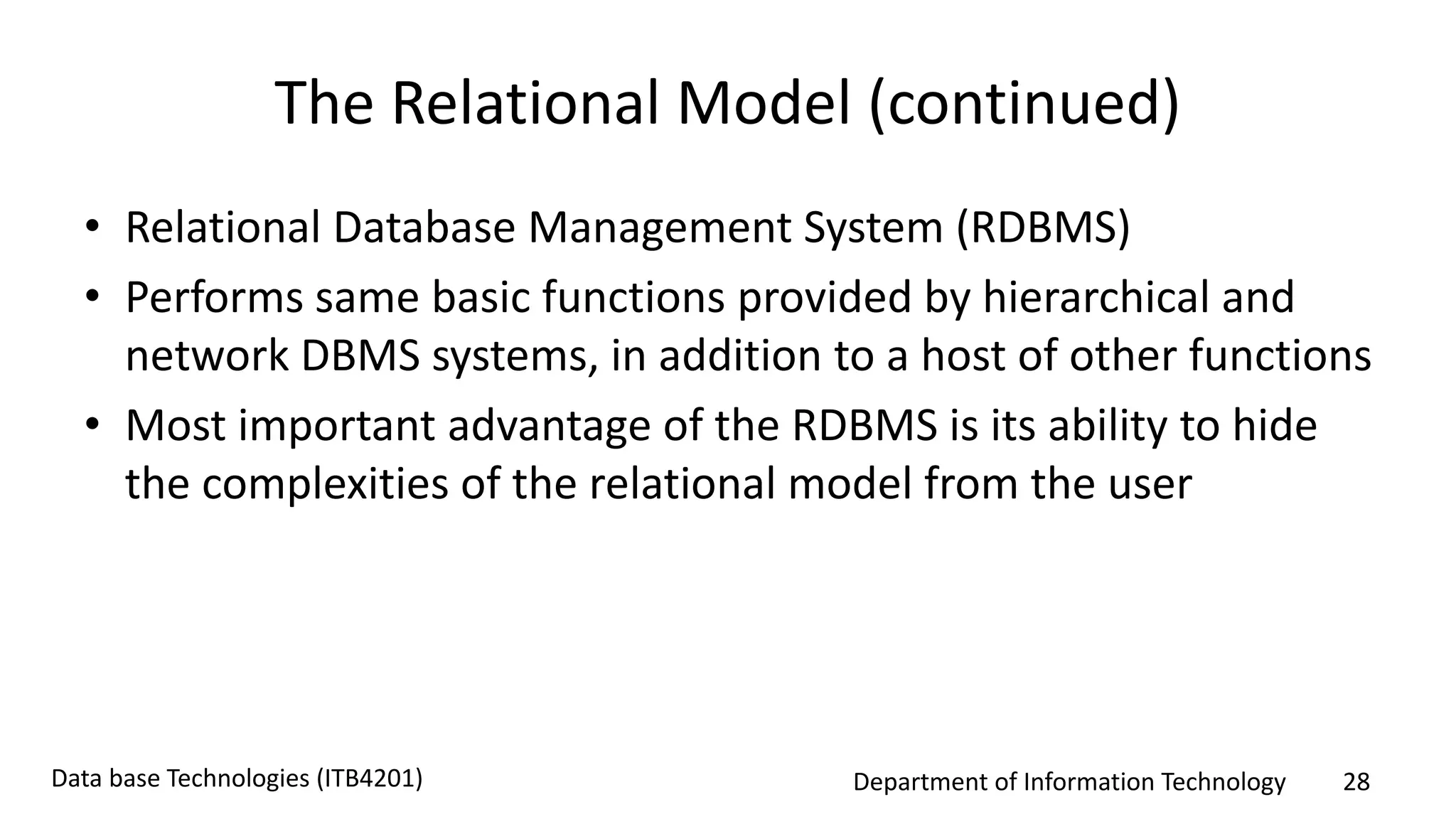 The Relational Model (continued)

• Relational Database Management System (RDBMS)
• Performs same basic functions provided by hierarchical and network DBMS systems, in addition to a host of other functions
• Most important advantage of the RDBMS is its ability to hide the complexities of the relational model from the user

Data base Technologies (ITB4201)

Department of Information Technology 28